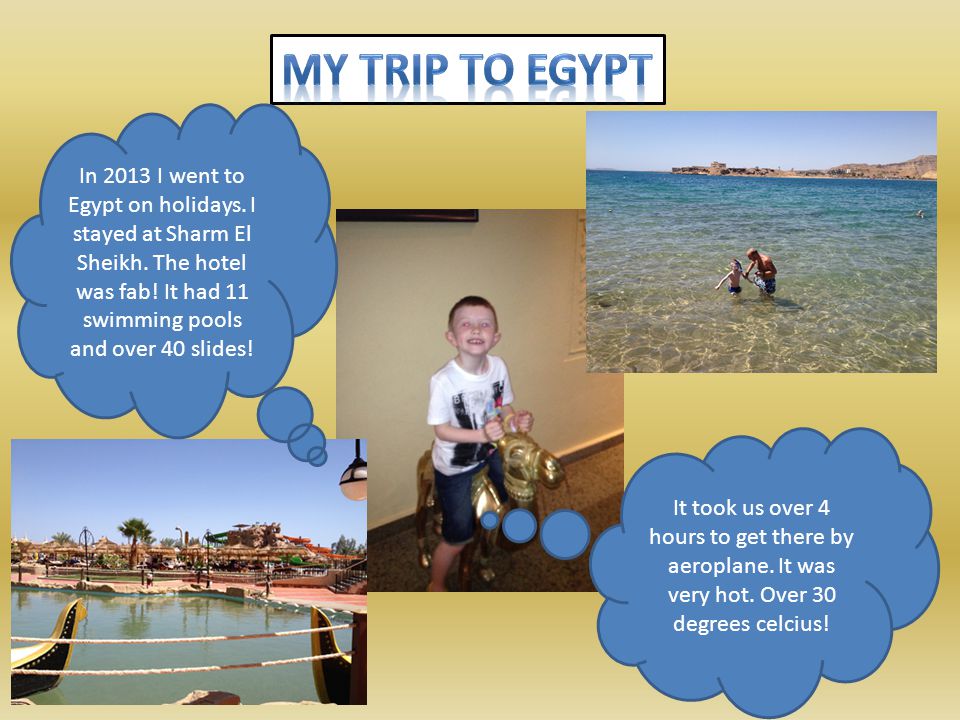 MY TRIP TO EGYPT

In 2013 I went to Egypt on holidays. I stayed at Sharm El Sheikh. The hotel was fab! It had 11 swimming pools and over 40 slides!

It took us over 4 hours to get there by aeroplane. It was very hot. Over 30 degrees celcius!